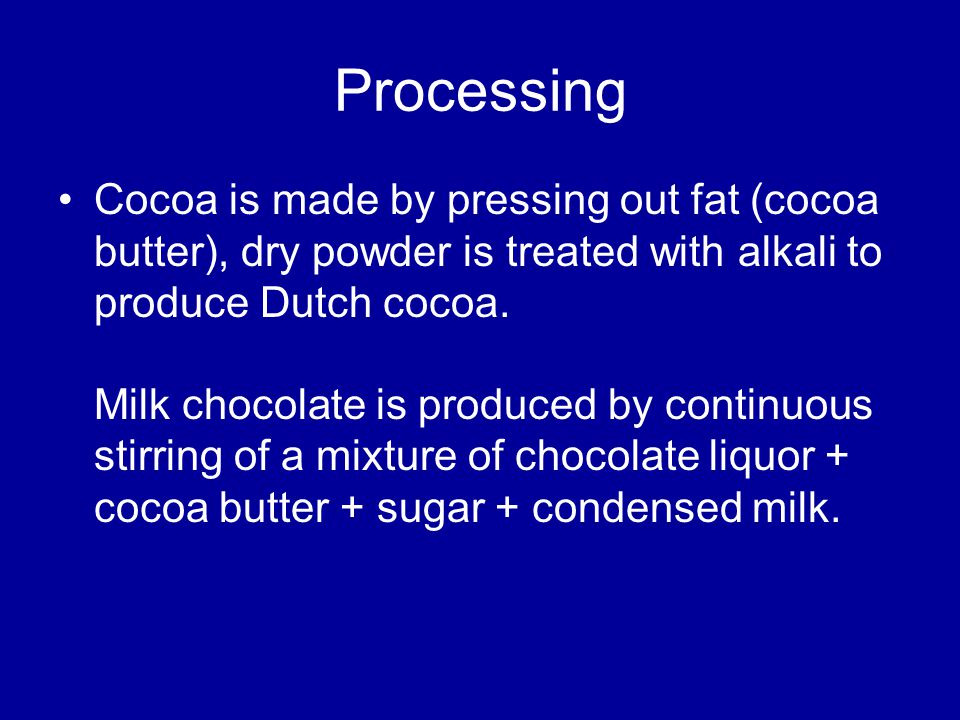 Processing

• Cocoa is made by pressing out fat (cocoa butter), dry powder is treated with alkali to produce Dutch cocoa.

Milk chocolate is produced by continuous stirring of a mixture of chocolate liquor + cocoa butter + sugar + condensed milk.